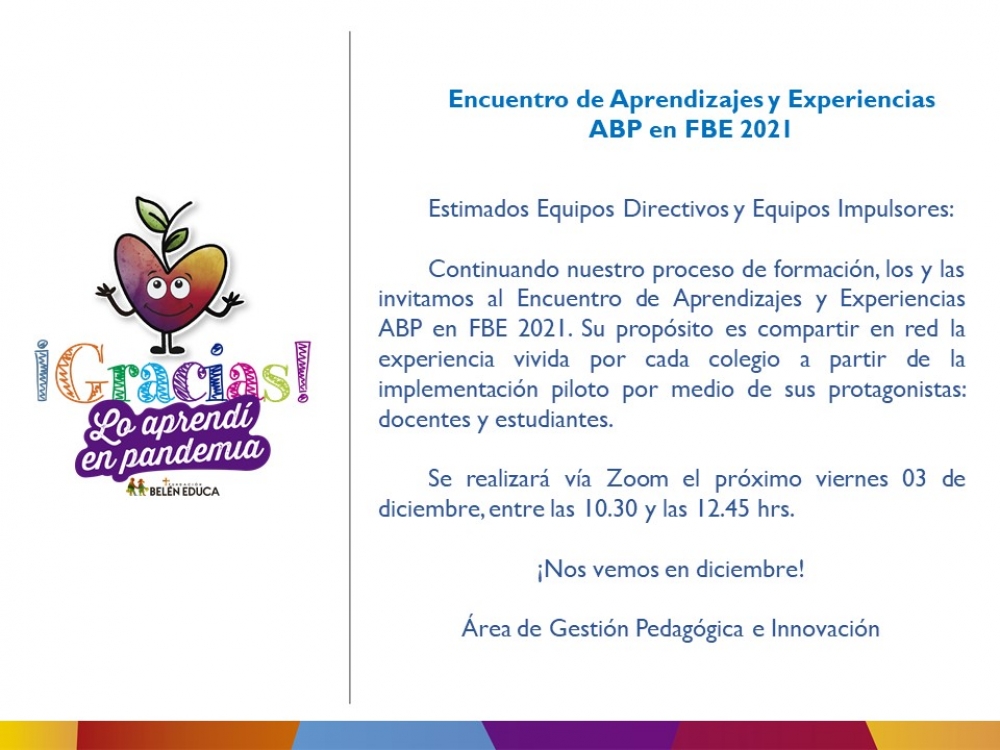 ¡Gracias!
Lo aprendí en pandemia
FUNDACIÓN BELÉN EDUCA

Encuentro de Aprendizajes y Experiencias
ABP en FBE 2021

Estimados Equipos Directivos y Equipos Impulsores:

Continuando nuestro proceso de formación, los y las invitamos al Encuentro de Aprendizajes y Experiencias ABP en FBE 2021. Su propósito es compartir en red la experiencia vivida por cada colegio a partir de la implementación piloto por medio de sus protagonistas: docentes y estudiantes.

Se realizará vía Zoom el próximo viernes 03 de diciembre, entre las 10.30 y las 12.45 hrs.

¡Nos vemos en diciembre!

Área de Gestión Pedagógica e Innovación